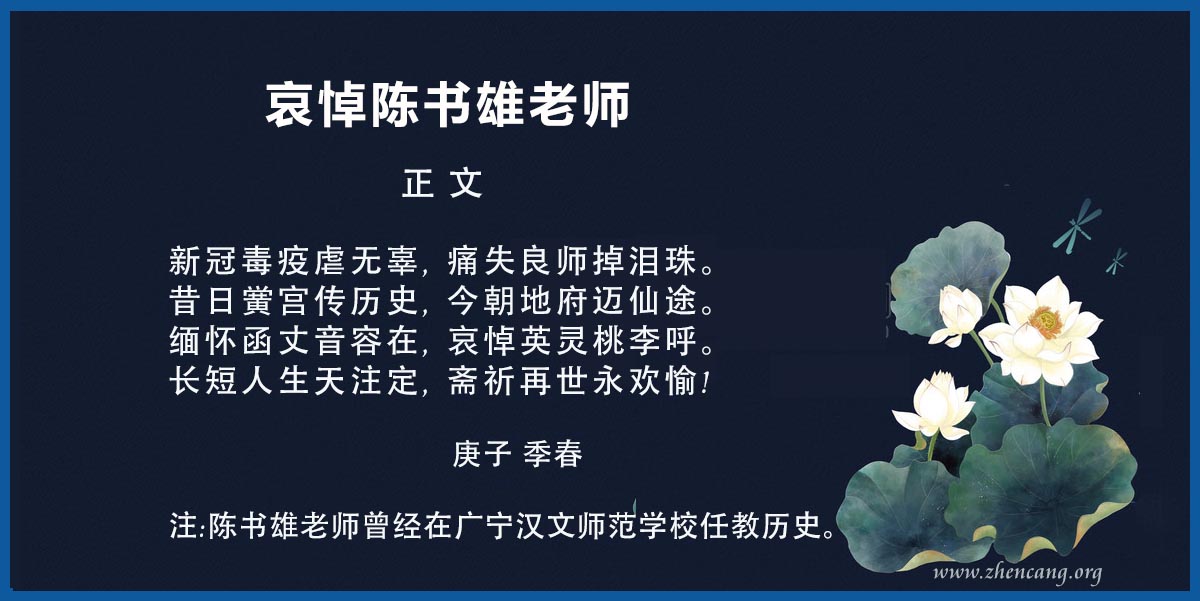 哀悼陈书雄老师

正 文

新冠毒疫虐无辜，痛失良师掉泪珠。
昔日黉宫传历史，今朝地府迈仙途。
缅怀函丈音容在，哀悼英灵桃李呼。
长短人生天注定，斋祈再世永欢愉！

庚子 季春

注:陈书雄老师曾经在广宁汉文师范学校任教历史。

www.zhencang.org